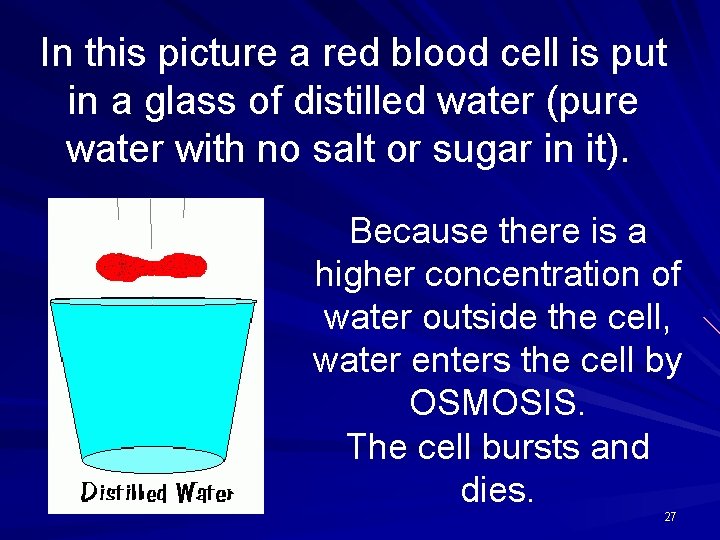 In this picture a red blood cell is put in a glass of distilled water (pure water with no salt or sugar in it).

Distilled Water

Because there is a higher concentration of water outside the cell, water enters the cell by OSMOSIS.
The cell bursts and dies.

27